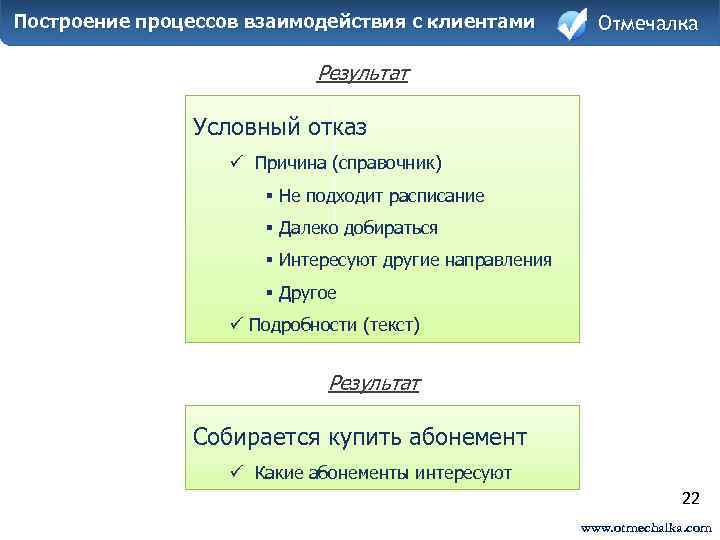 Построение процессов взаимодействия с клиентами

Отмечалка

Результат

Условный отказ

✓ Причина (справочник)

▪ Не подходит расписание

▪ Далеко добираться

▪ Интересуют другие направления

▪ Другое

✓ Подробности (текст)

Результат

Собирается купить абонемент

✓ Какие абонементы интересуют

22

www.otmechalka.com